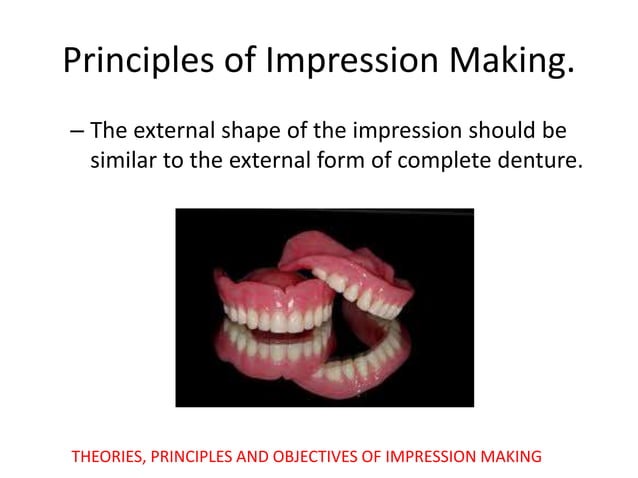 Principles of Impression Making.

– The external shape of the impression should be similar to the external form of complete denture.

THEORIES, PRINCIPLES AND OBJECTIVES OF IMPRESSION MAKING